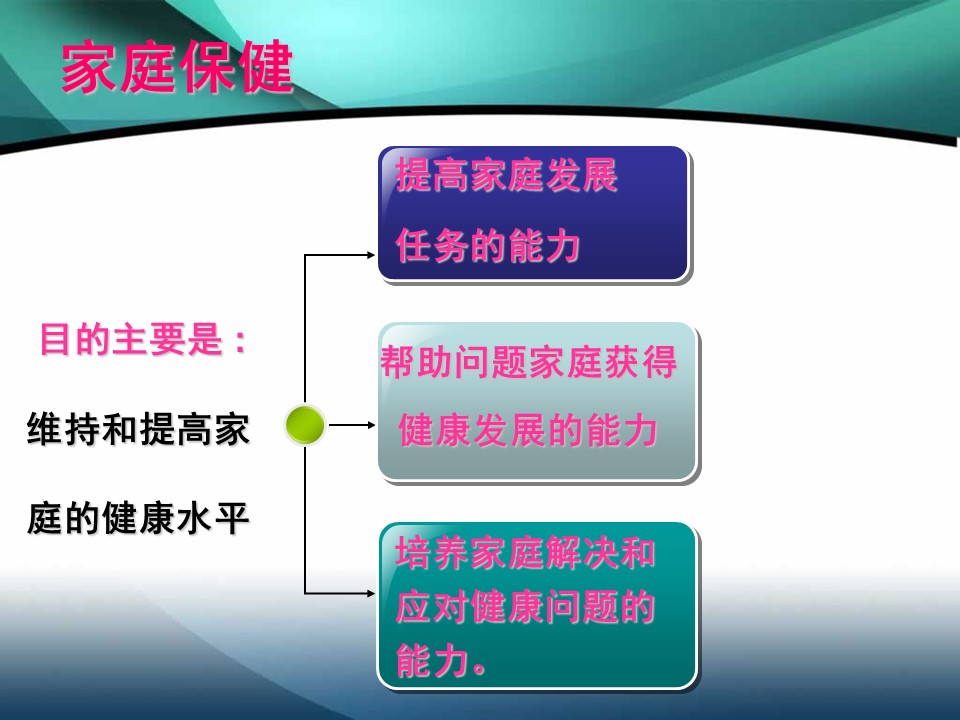 家庭保健

目的主要是：

维持和提高家庭的健康水平

提高家庭发展任务的能力

帮助问题家庭获得健康发展的能力

培养家庭解决和应对健康问题的能力。